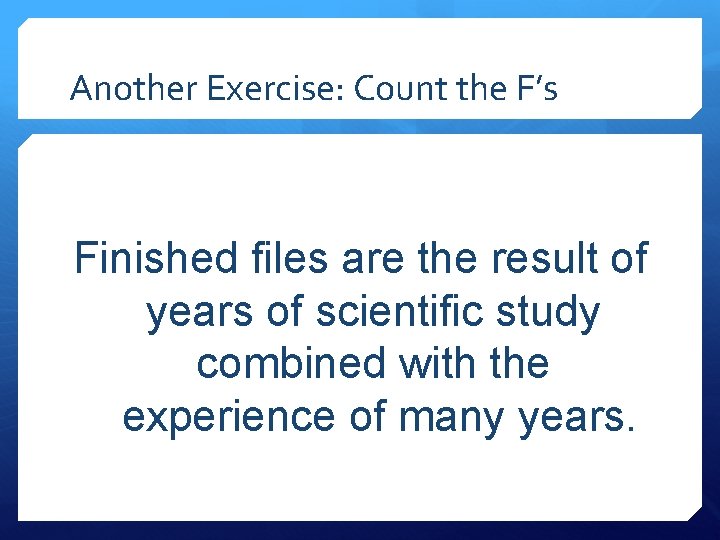 Another Exercise: Count the F's

Finished files are the result of years of scientific study combined with the experience of many years.